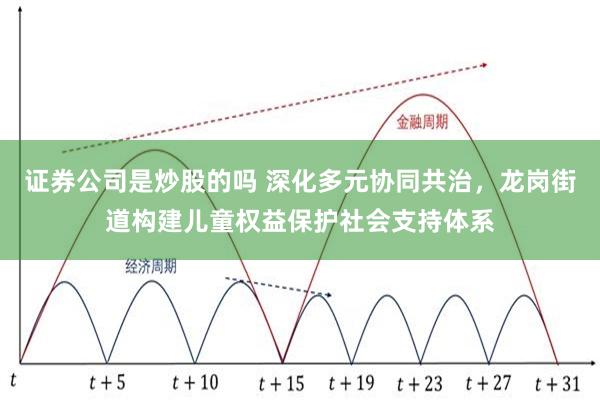 金融周期

证券公司是炒股的吗 深化多元协同共治，龙岗街道构建儿童权益保护社会支持体系

经济周期

$t$ $t+5$ $t+10$ $t+15$ $t+19$ $t+23$ $t+27$ $t+31$